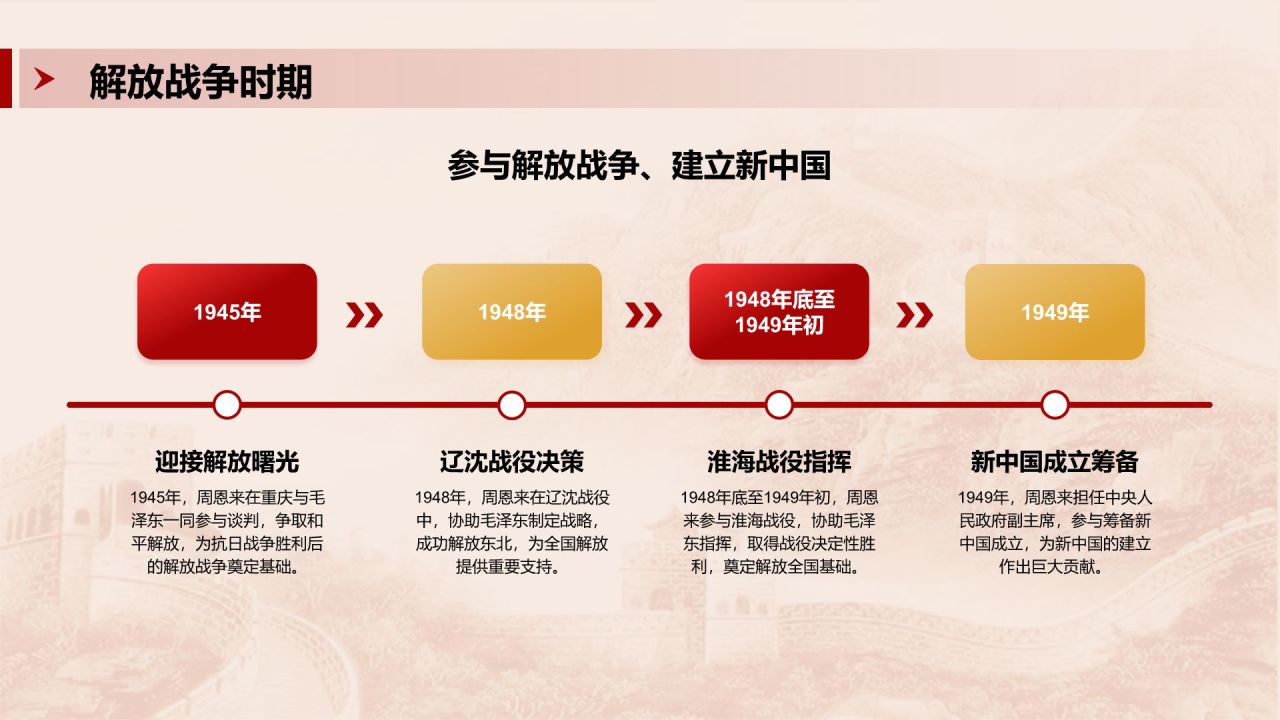 解放战争时期

参与解放战争、建立新中国

1945年

1948年

1948年底至1949年初

1949年

迎接解放曙光
1945年，周恩来在重庆与毛泽东一同参与谈判，争取和平解放，为抗日战争胜利后的解放战争奠定基础。

辽沈战役决策
1948年，周恩来在辽沈战役中，协助毛泽东制定战略，成功解放东北，为全国解放提供重要支持。

淮海战役指挥
1948年底至1949年初，周恩来参与淮海战役，协助毛泽东指挥，取得战役决定性胜利，奠定解放全国基础。

新中国成立筹备
1949年，周恩来担任中央人民政府副主席，参与筹备新中国成立，为新中国的建立作出巨大贡献。